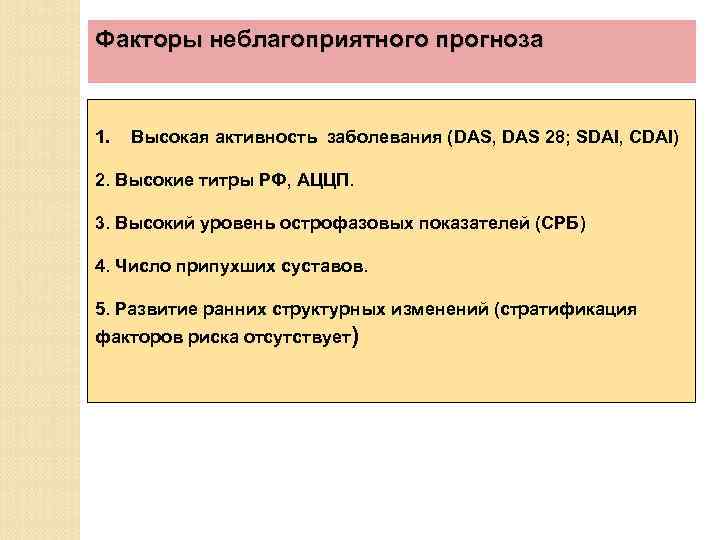 Факторы неблагоприятного прогноза

1. Высокая активность заболевания (DAS, DAS 28; SDAI, CDAI)

2. Высокие титры РФ, АЦЦП.

3. Высокий уровень острофазовых показателей (СРБ)

4. Число припухших суставов.

5. Развитие ранних структурных изменений (стратификация факторов риска отсутствует)